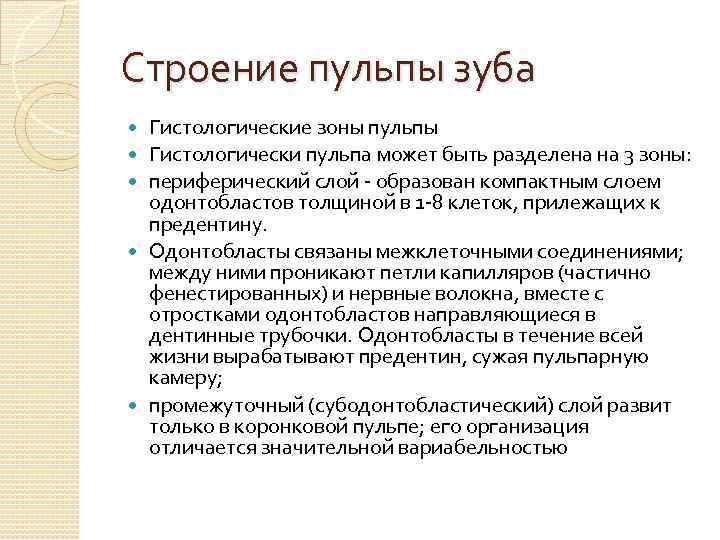 Строение пульпы зуба

Гистологические зоны пульпы

Гистологически пульпа может быть разделена на 3 зоны:

периферический слой - образован компактным слоем одонтобластов толщиной в 1-8 клеток, прилежащих к предентину.

Одонтобласты связаны межклеточными соединениями; между ними проникают петли капилляров (частично фенестированных) и нервные волокна, вместе с отростками одонтобластов направляющиеся в дентинные трубочки. Одонтобласты в течение всей жизни вырабатывают предентин, сужая пульпарную камеру;

промежуточный (субодонтобластический) слой развит только в коронковой пульпе; его организация отличается значительной вариабельностью